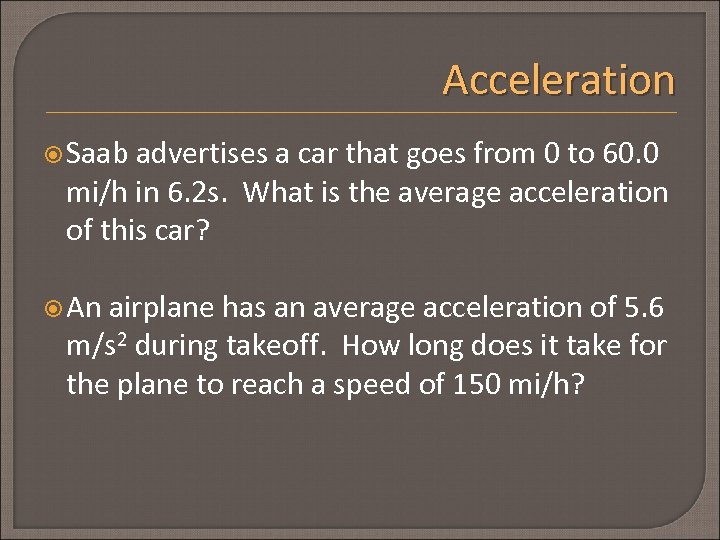 Acceleration

Saab advertises a car that goes from 0 to 60.0 mi/h in 6.2s. What is the average acceleration of this car?

An airplane has an average acceleration of 5.6 $m/s^2$ during takeoff. How long does it take for the plane to reach a speed of 150 mi/h?